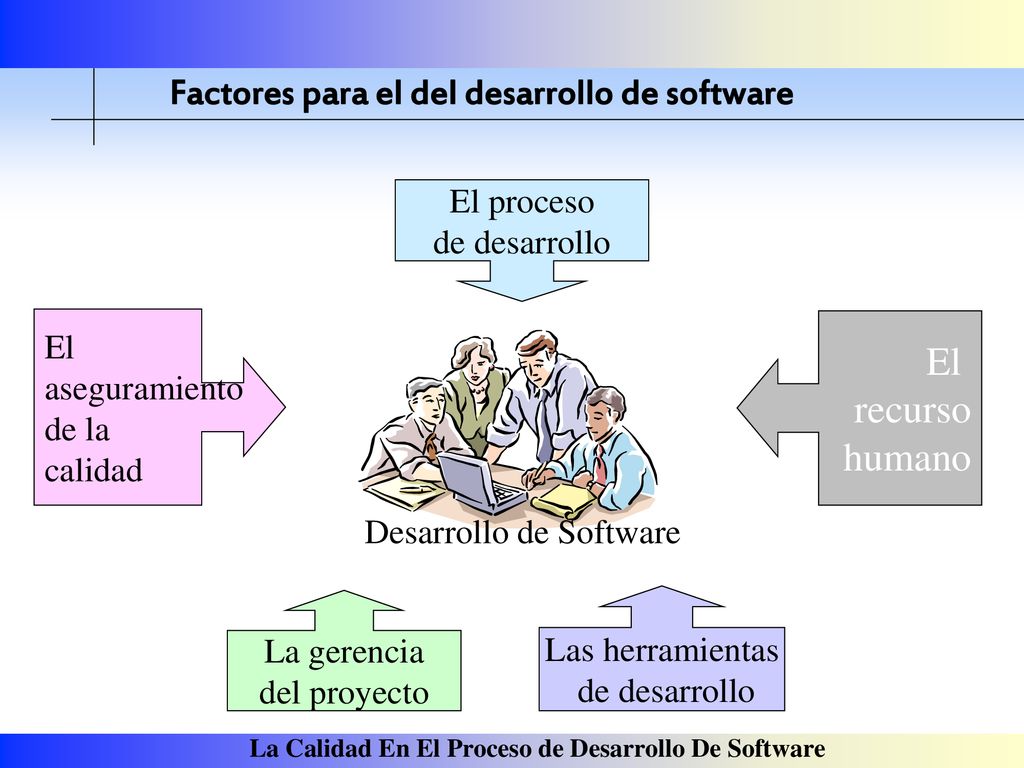 Factores para el del desarrollo de software

El proceso de desarrollo

El aseguramiento de la calidad

El recurso humano

Desarrollo de Software

La gerencia del proyecto

Las herramientas de desarrollo

La Calidad En El Proceso de Desarrollo De Software